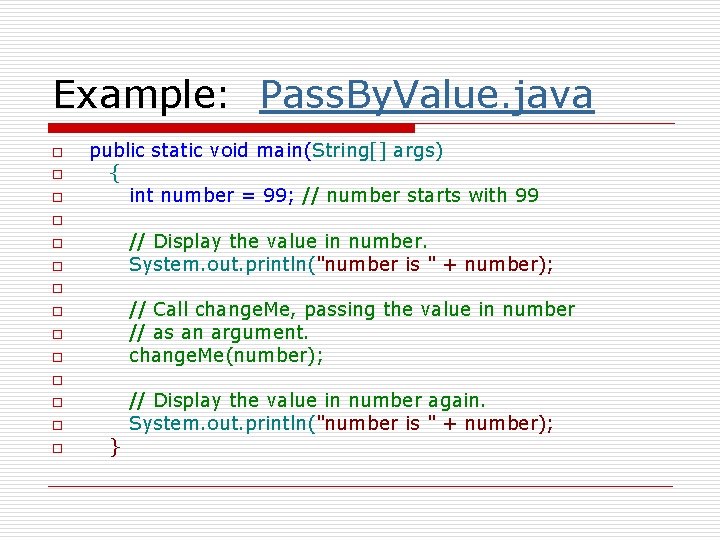 Example: PassByValue.java

public static void main(String[] args)
{
int number = 99; // number starts with 99

// Display the value in number.
System.out.println("number is " + number);

// Call changeMe, passing the value in number
// as an argument.
changeMe(number);

// Display the value in number again.
System.out.println("number is " + number);
}